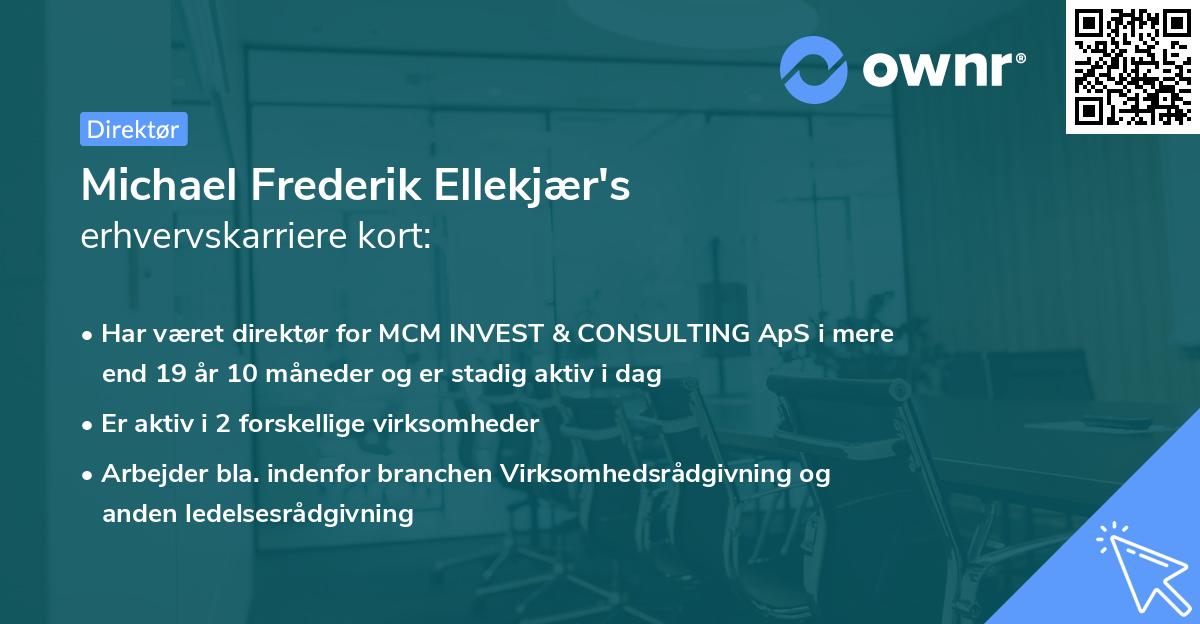 ownr®

Direktør

Michael Frederik Ellekjær's
erhvervskarriere kort:

• Har været direktør for MCM INVEST & CONSULTING ApS i mere end 19 år 10 måneder og er stadig aktiv i dag

• Er aktiv i 2 forskellige virksomheder

• Arbejder bla. indenfor branchen Virksomhedsrådgivning og anden ledelsesrådgivning